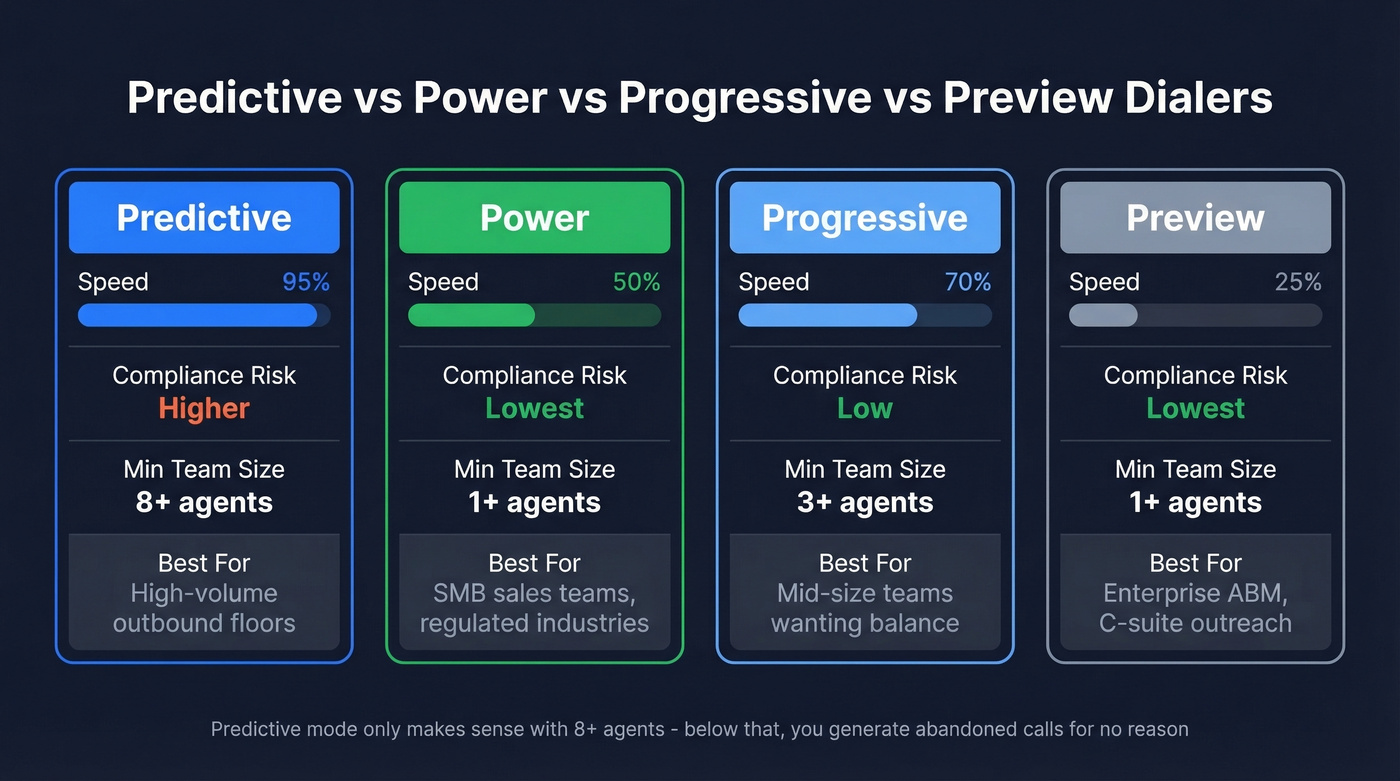 Predictive vs Power vs Progressive vs Preview Dialers

Predictive

Speed 95%

Compliance Risk
Higher

Min Team Size
8+ agents

Best For
High-volume outbound floors

Power

Speed 50%

Compliance Risk
Lowest

Min Team Size
1+ agents

Best For
SMB sales teams, regulated industries

Progressive

Speed 70%

Compliance Risk
Low

Min Team Size
3+ agents

Best For
Mid-size teams wanting balance

Preview

Speed 25%

Compliance Risk
Lowest

Min Team Size
1+ agents

Best For
Enterprise ABM, C-suite outreach

Predictive mode only makes sense with 8+ agents - below that, you generate abandoned calls for no reason